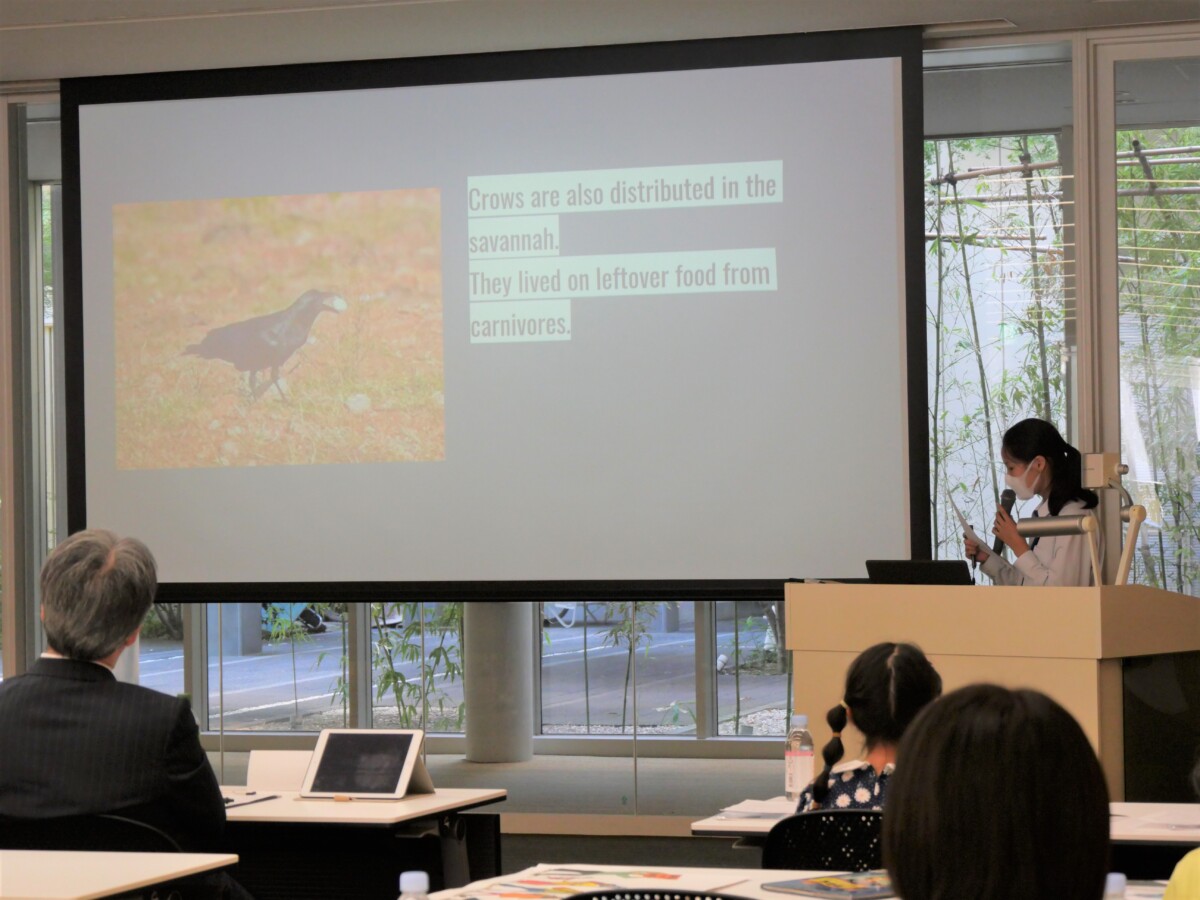 Crows are also distributed in the savannah.
They lived on leftover food from carnivores.